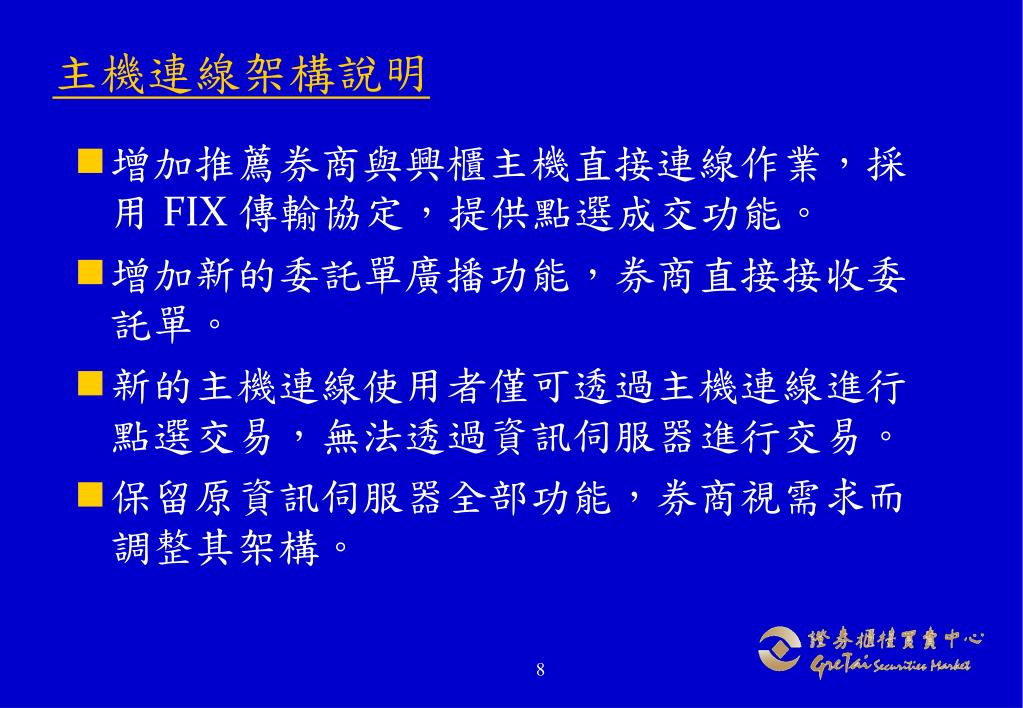 主機連線架構說明

增加推薦券商與興櫃主機直接連線作業，採用 FIX 傳輸協定，提供點選成交功能。

增加新的委託單廣播功能，券商直接接收委託單。

新的主機連線使用者僅可透過主機連線進行點選交易，無法透過資訊伺服器進行交易。

保留原資訊伺服器全部功能，券商視需求而調整其架構。

8

證券櫃檯買賣中心
GreTai Securities Market